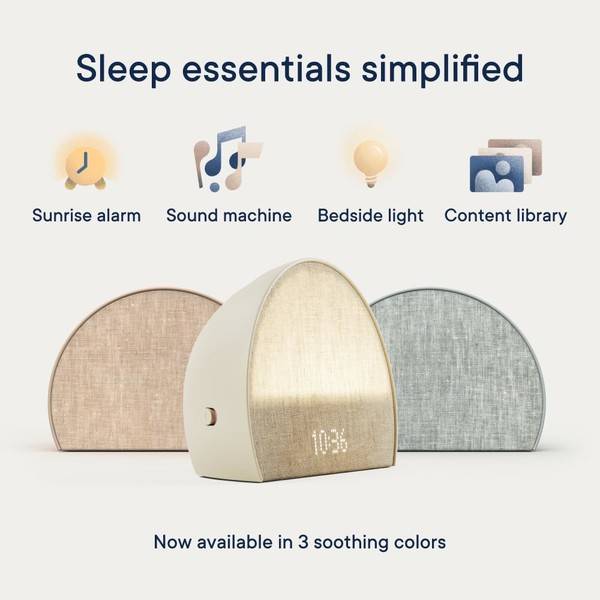 Sleep essentials simplified

Sunrise alarm

Sound machine

Bedside light

Content library

10:36

Now available in 3 soothing colors